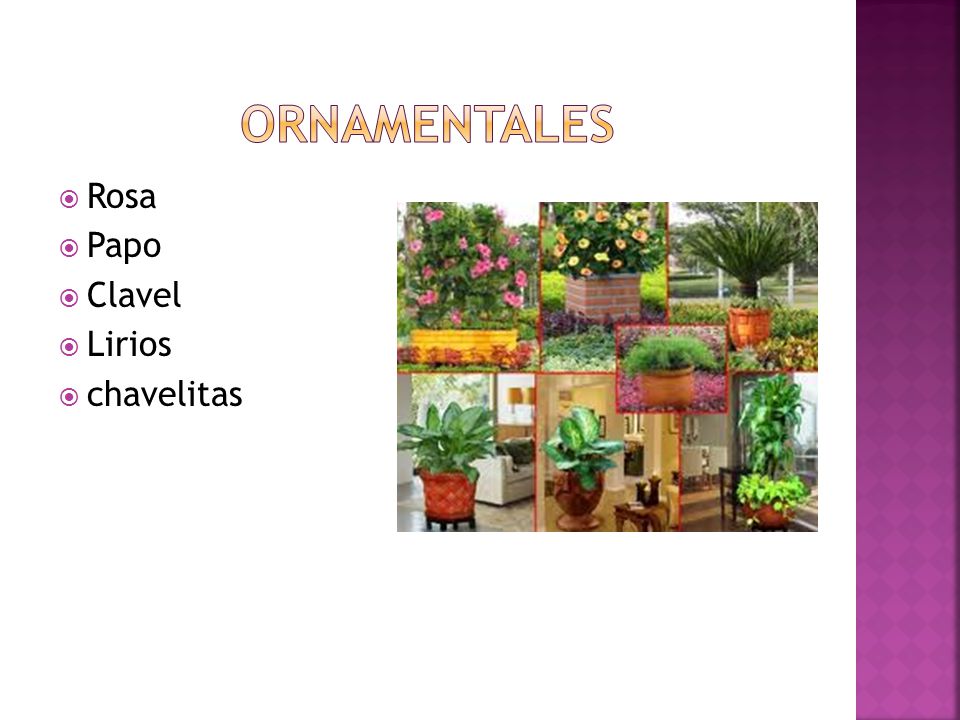 ORNAMENTALES

Rosa
Papo
Clavel
Lirios
chavelitas